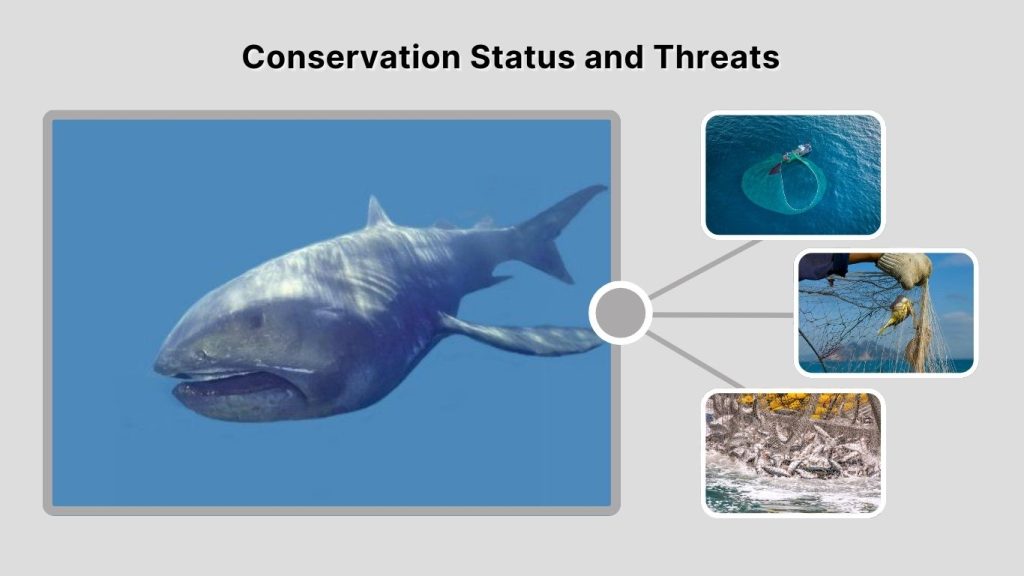 Conservation Status and Threats